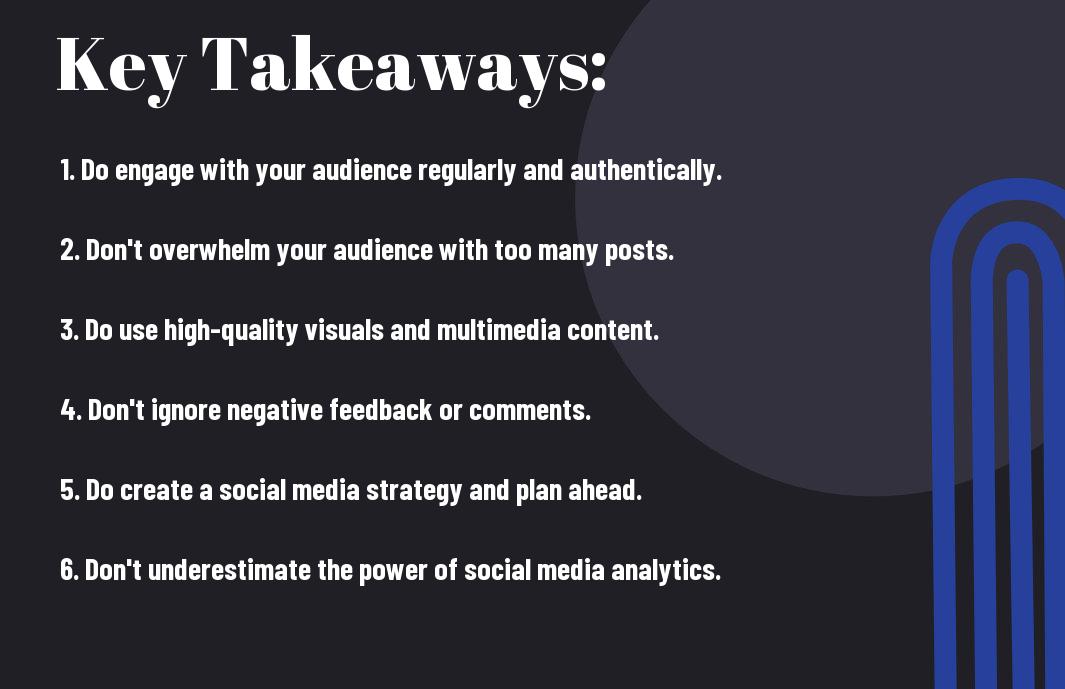 Key Takeaways:

1. Do engage with your audience regularly and authentically.

2. Don't overwhelm your audience with too many posts.

3. Do use high-quality visuals and multimedia content.

4. Don't ignore negative feedback or comments.

5. Do create a social media strategy and plan ahead.

6. Don't underestimate the power of social media analytics.